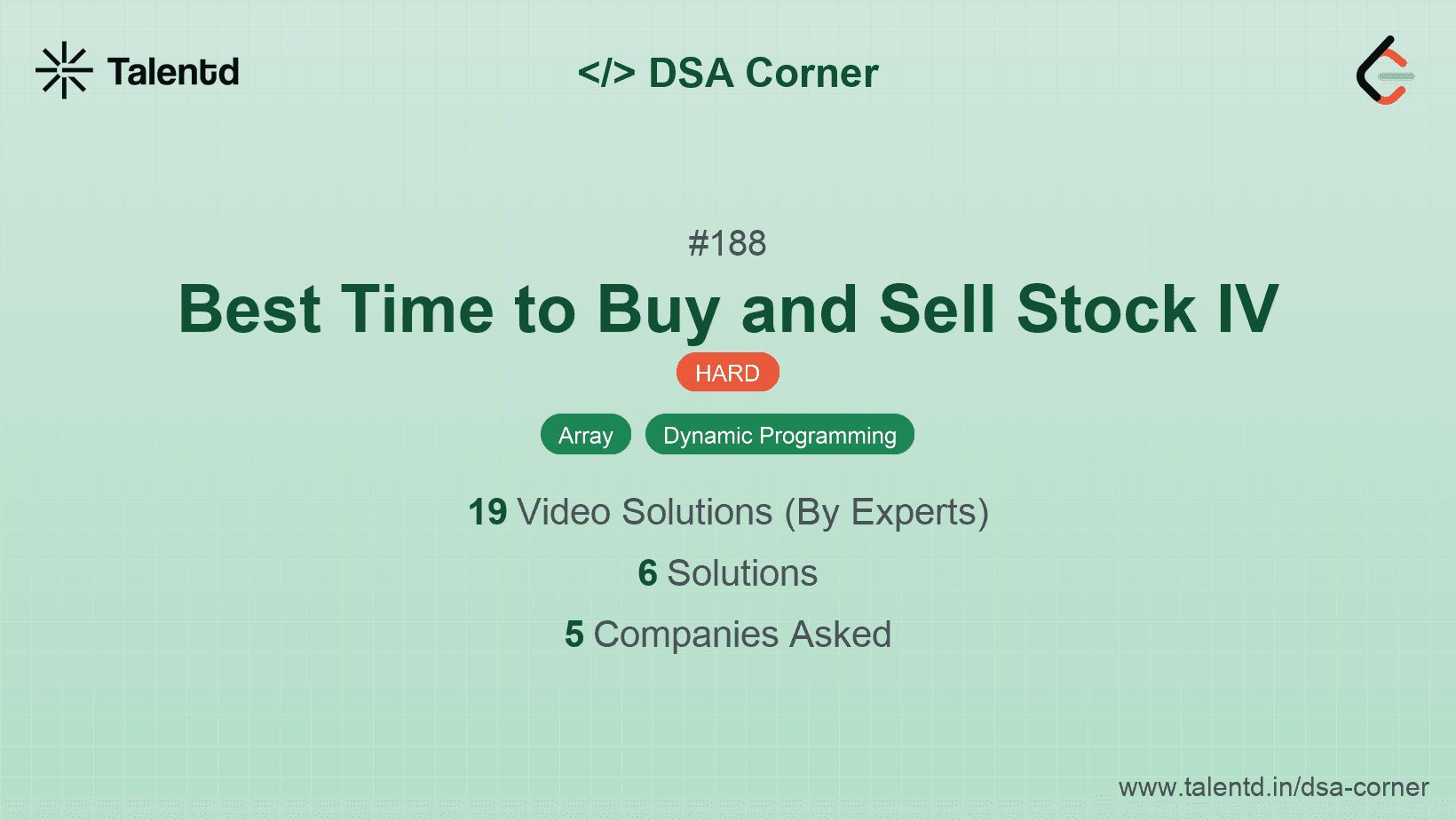 Talentd

</> DSA Corner

#188

Best Time to Buy and Sell Stock IV

HARD

Array Dynamic Programming

19 Video Solutions (By Experts)

6 Solutions

5 Companies Asked

www.talentd.in/dsa-corner